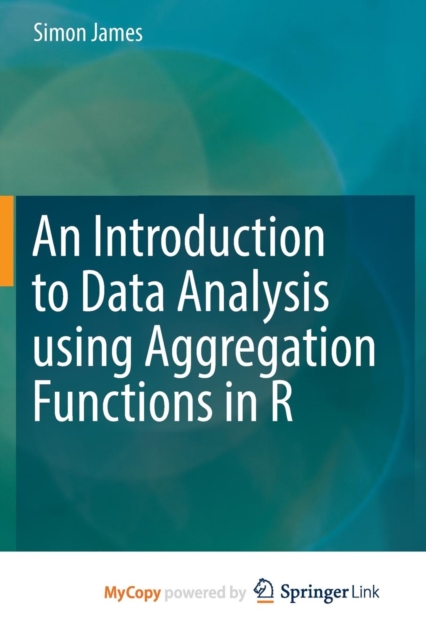 Simon James

An Introduction to Data Analysis using Aggregation Functions in R

MyCopy powered by Springer Link